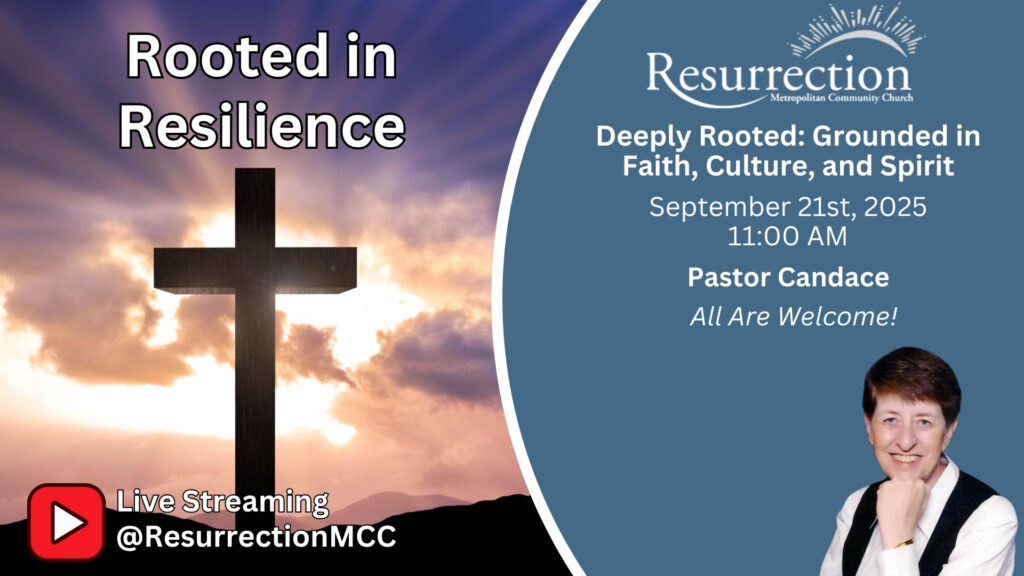 Rooted in Resilience

Live Streaming
@ResurrectionMCC

Resurrection
Metropolitan Community Church

Deeply Rooted: Grounded in Faith, Culture, and Spirit

September 21st, 2025
11:00 AM

Pastor Candace

All Are Welcome!